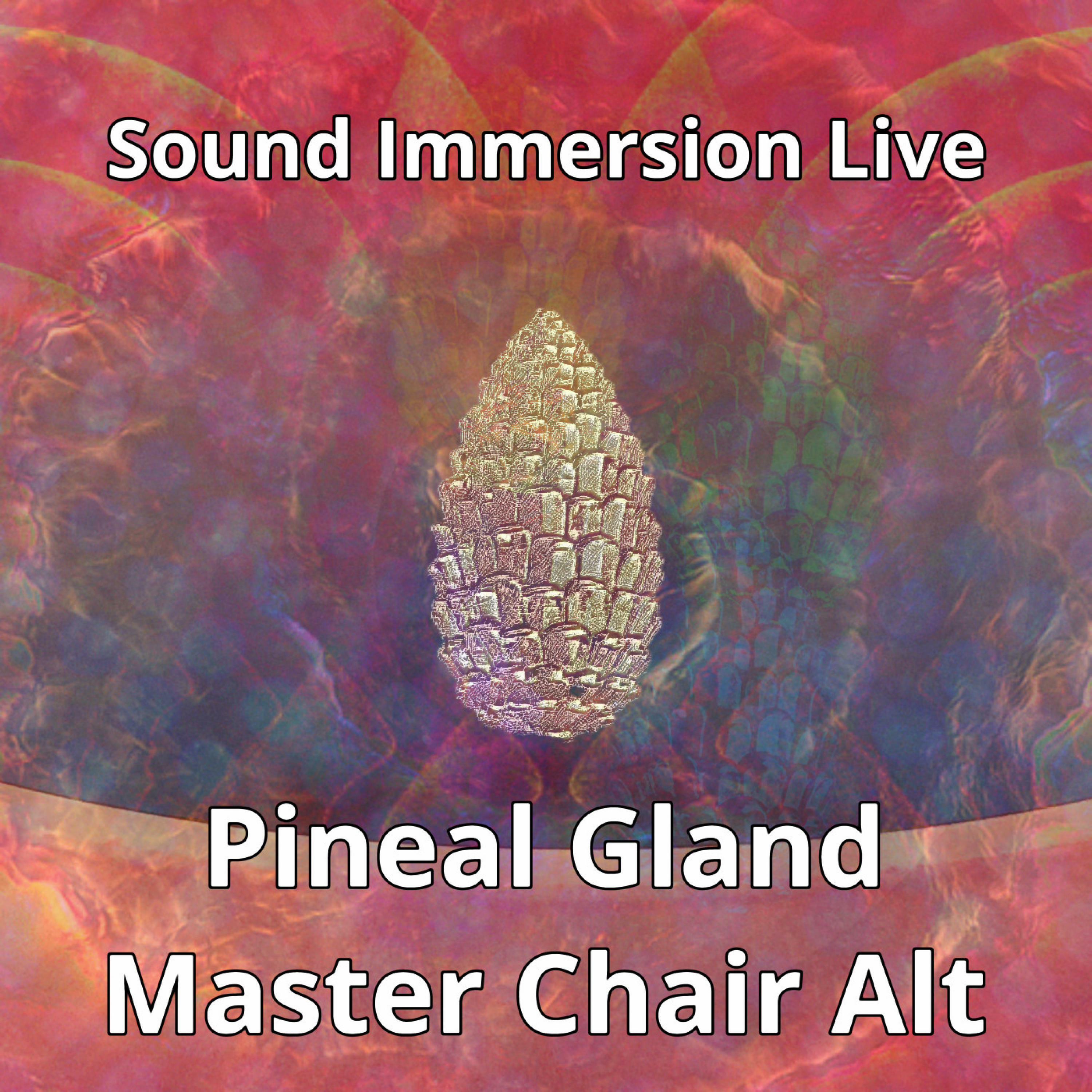 Sound Immersion Live

Pineal Gland
Master Chair Alt